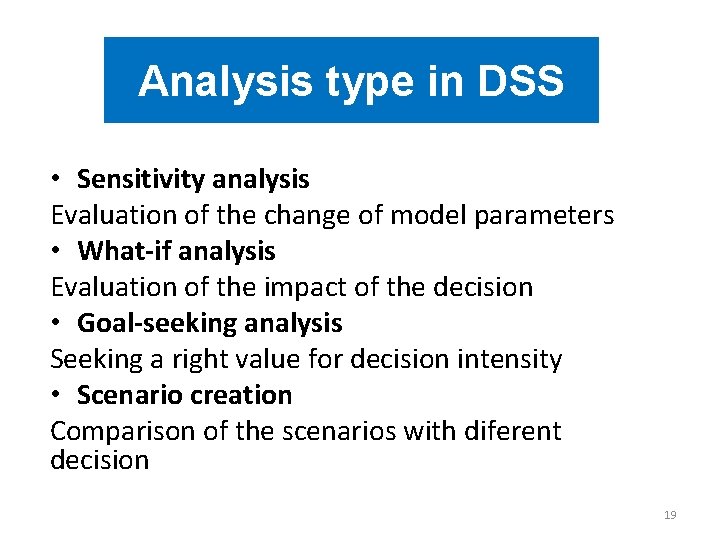 Analysis type in DSS

• Sensitivity analysis
Evaluation of the change of model parameters
• What-if analysis
Evaluation of the impact of the decision
• Goal-seeking analysis
Seeking a right value for decision intensity
• Scenario creation
Comparison of the scenarios with diferent decision

19